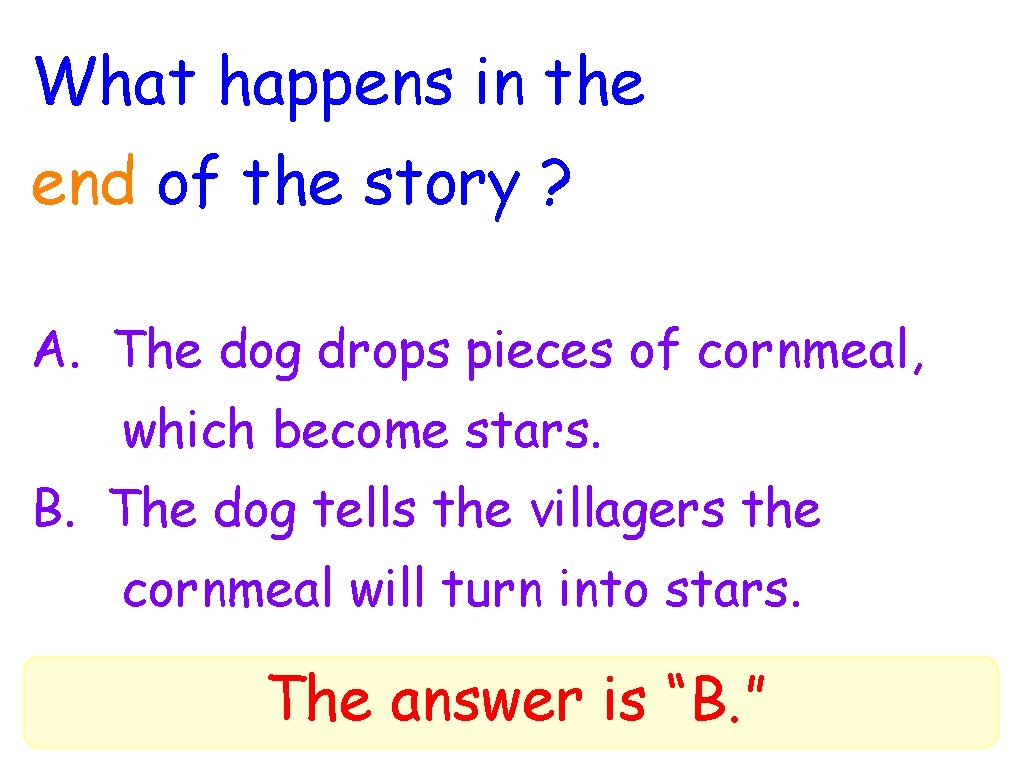 What happens in the end of the story ?

A. The dog drops pieces of cornmeal, which become stars.
B. The dog tells the villagers the cornmeal will turn into stars.

The answer is “B.”